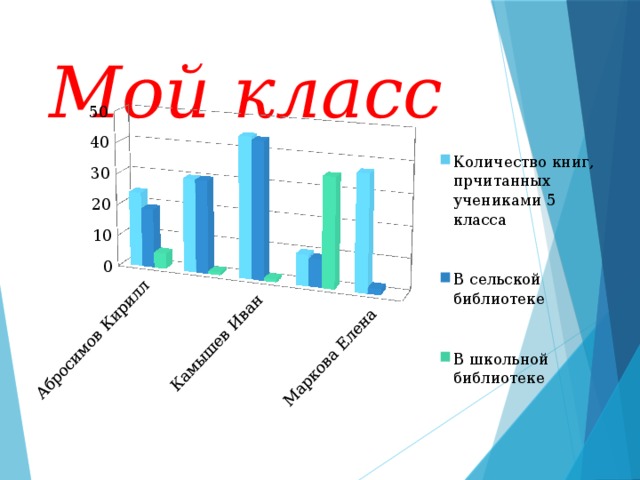 Мой класс

50
40
30
20
10
0

Абросимов Кирилл
Камышев Иван
Маркова Елена

Количество книг, прчитанных учениками 5 класса

В сельской библиотеке

В школьной библиотеке